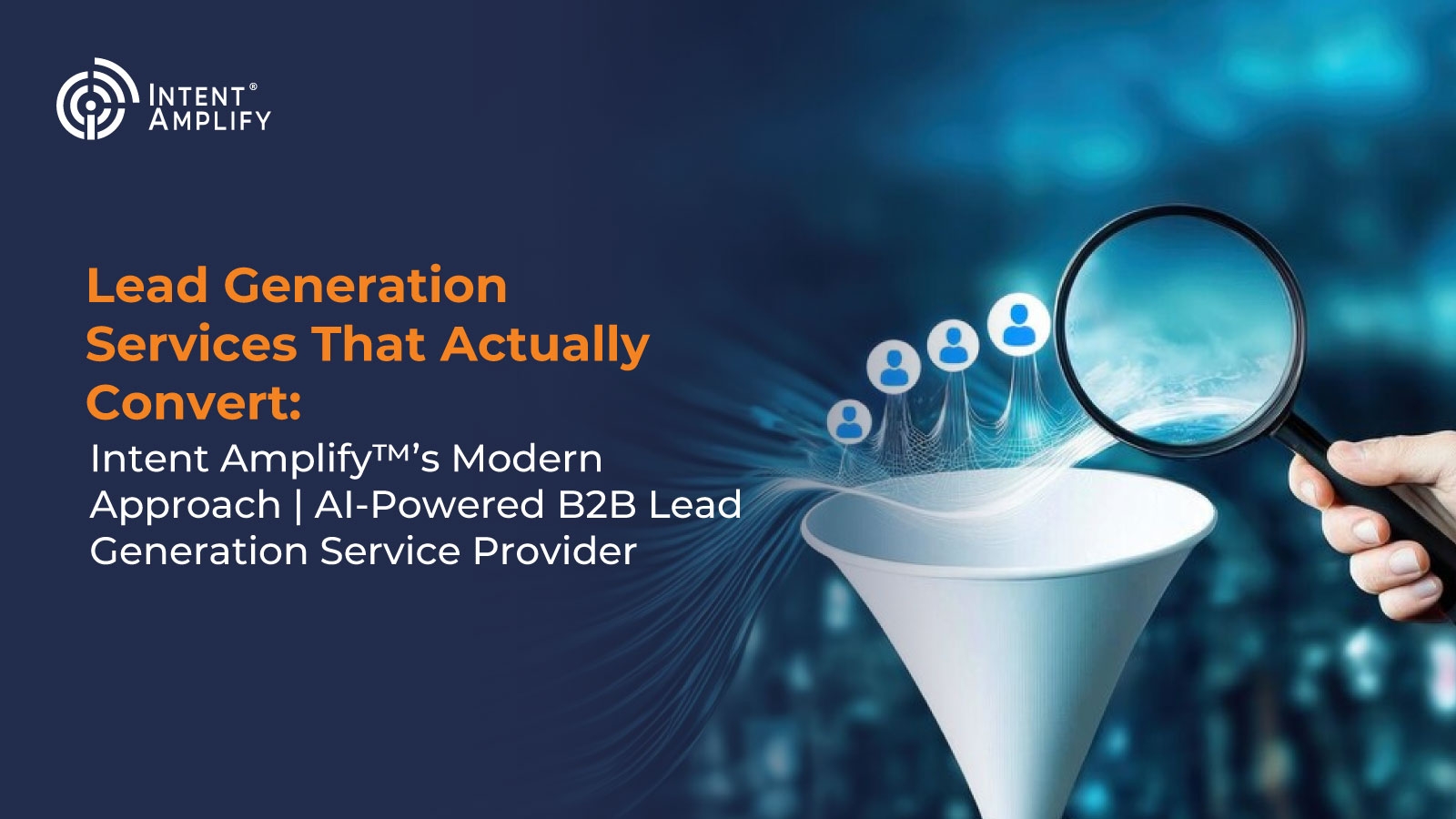 INTENT®
AMPLIFY

Lead Generation Services That Actually Convert:

Intent Amplify™'s Modern Approach | AI-Powered B2B Lead Generation Service Provider